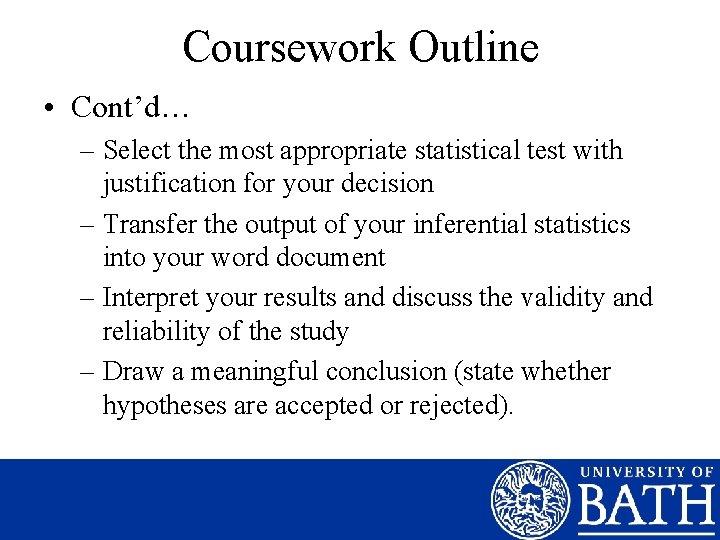 Coursework Outline

• Cont'd…

– Select the most appropriate statistical test with justification for your decision

– Transfer the output of your inferential statistics into your word document

– Interpret your results and discuss the validity and reliability of the study

– Draw a meaningful conclusion (state whether hypotheses are accepted or rejected).

UNIVERSITY OF BATH